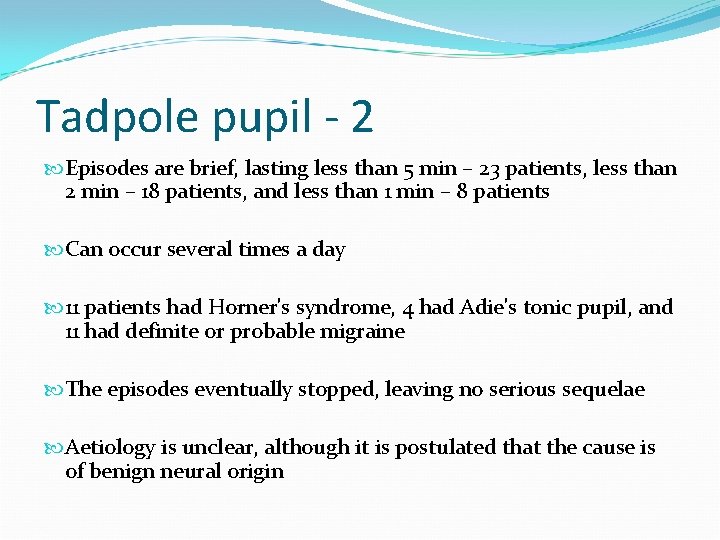 Tadpole pupil - 2

Episodes are brief, lasting less than 5 min – 23 patients, less than 2 min – 18 patients, and less than 1 min – 8 patients

Can occur several times a day

11 patients had Horner's syndrome, 4 had Adie's tonic pupil, and 11 had definite or probable migraine

The episodes eventually stopped, leaving no serious sequelae

Aetiology is unclear, although it is postulated that the cause is of benign neural origin